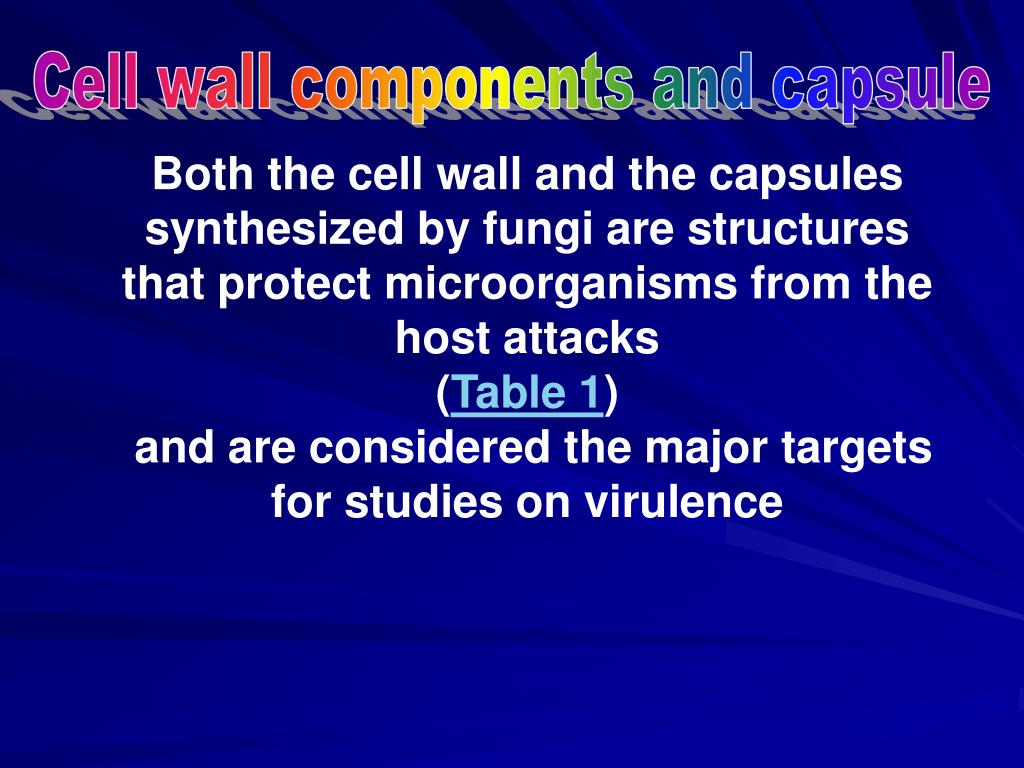 Cell wall components and capsule

Both the cell wall and the capsules synthesized by fungi are structures that protect microorganisms from the host attacks
(Table 1)
and are considered the major targets for studies on virulence